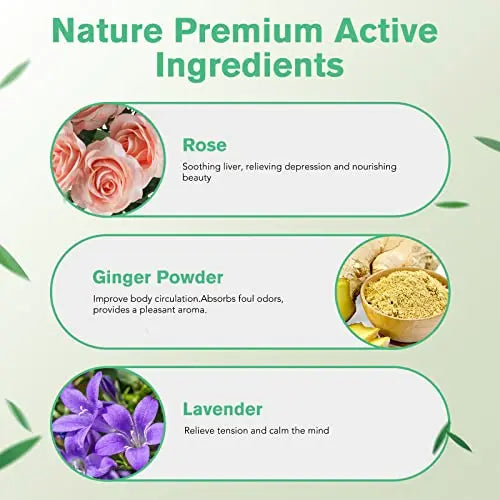 Nature Premium Active Ingredients

Rose

Soothing liver, relieving depression and nourishing beauty

Ginger Powder

Improve body circulation.Absorbs foul odors, provides a pleasant aroma.

Lavender

Relieve tension and calm the mind